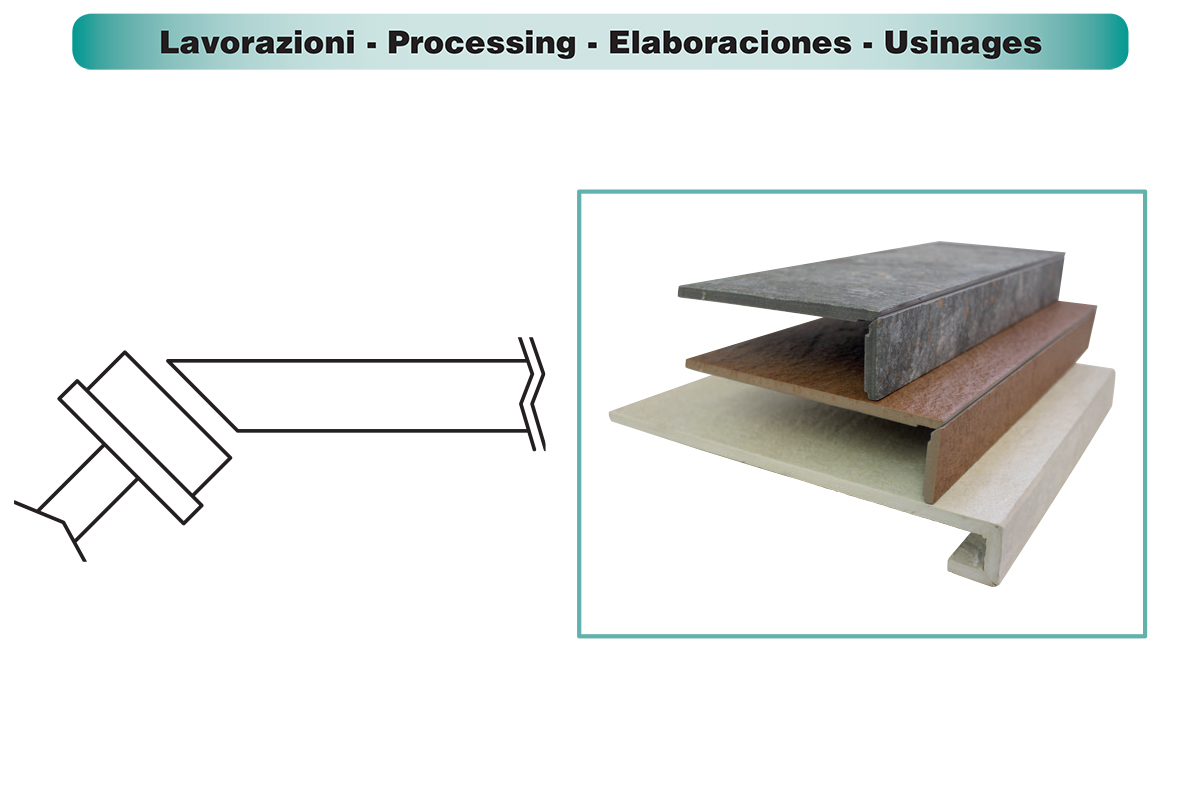 Lavorazioni - Processing - Elaboraciones - Usinages